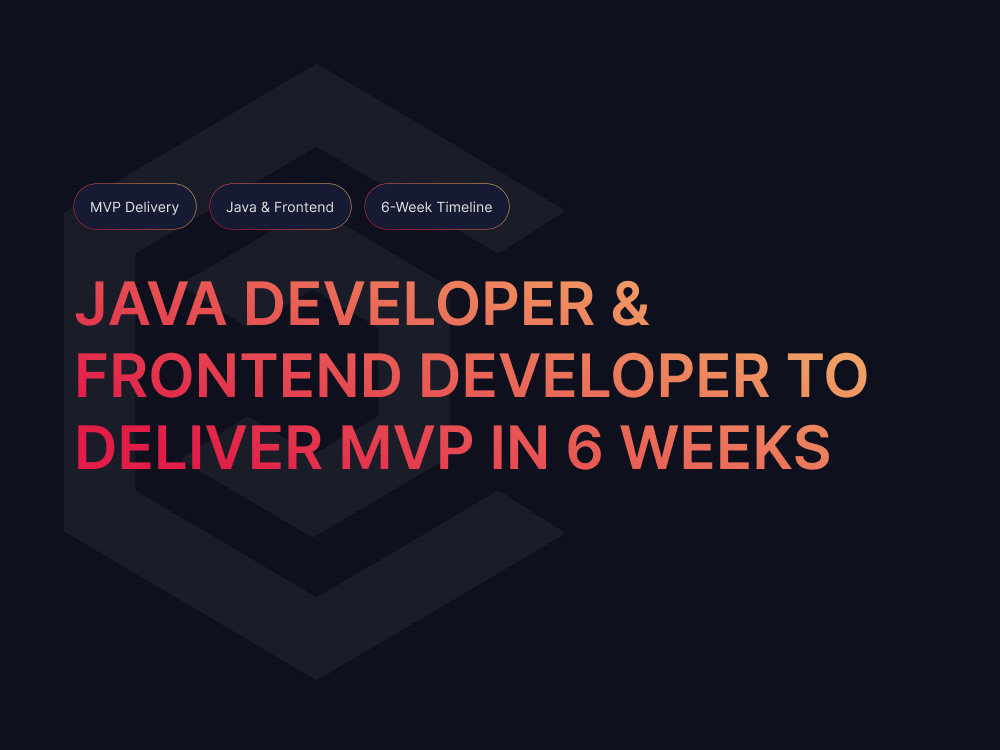 MVP Delivery

Java & Frontend

6-Week Timeline

JAVA DEVELOPER & FRONTEND DEVELOPER TO DELIVER MVP IN 6 WEEKS